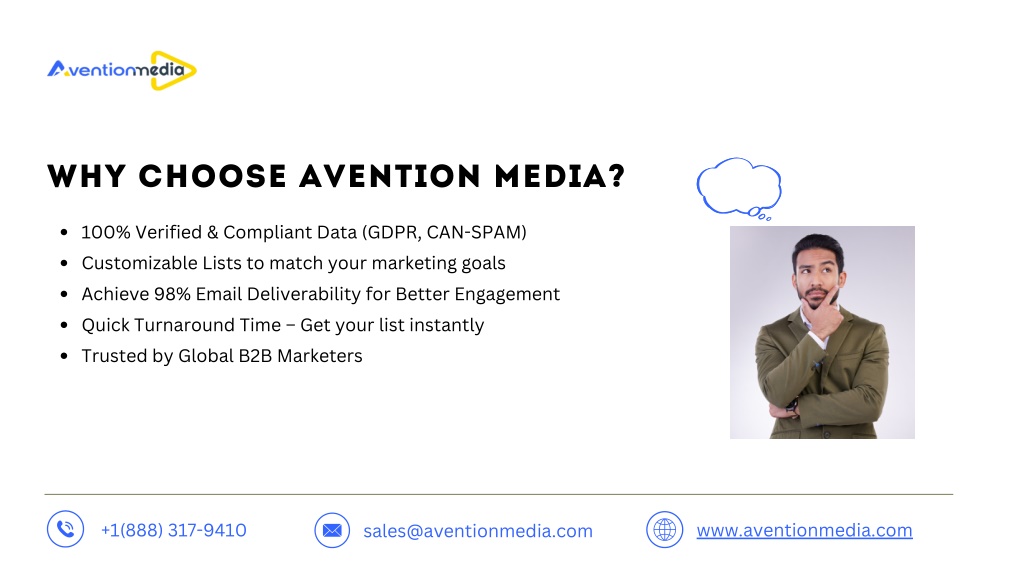 Aventionmedia

WHY CHOOSE AVENTION MEDIA?

- 100% Verified & Compliant Data (GDPR, CAN-SPAM)
- Customizable Lists to match your marketing goals
- Achieve 98% Email Deliverability for Better Engagement
- Quick Turnaround Time – Get your list instantly
- Trusted by Global B2B Marketers

+1(888) 317-9410 sales@aventionmedia.com www.aventionmedia.com